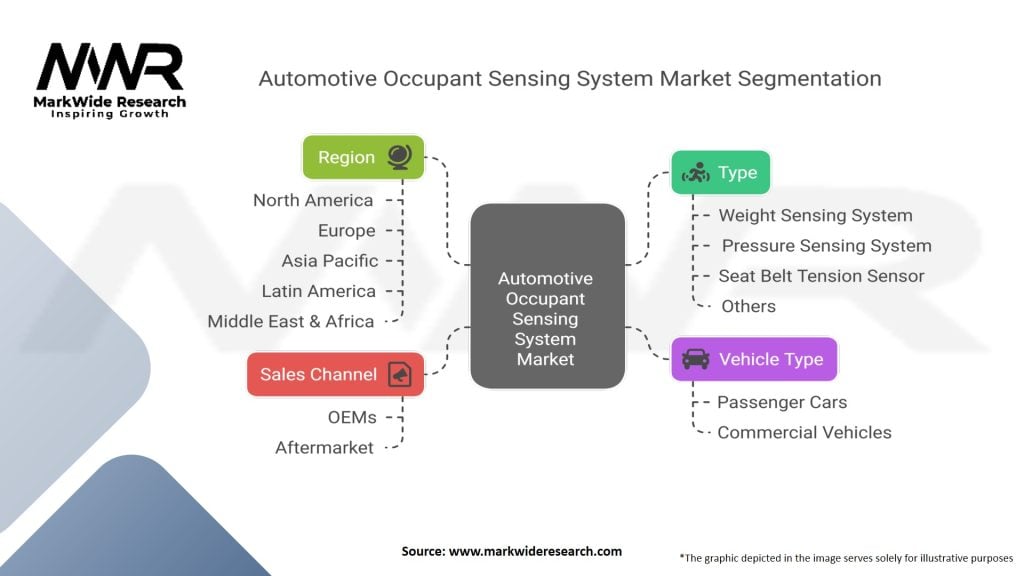 MWR
MarkWide Research
Inspiring Growth

Automotive Occupant Sensing System Market Segmentation

Region
North America
Europe
Asia Pacific
Latin America
Middle East & Africa

Sales Channel
OEMs
Aftermarket

Automotive Occupant Sensing System Market

Type
Weight Sensing System
Pressure Sensing System
Seat Belt Tension Sensor
Others

Vehicle Type
Passenger Cars
Commercial Vehicles

Source: www.markwideresearch.com

*The graphic depicted in the image serves solely for illustrative purposes